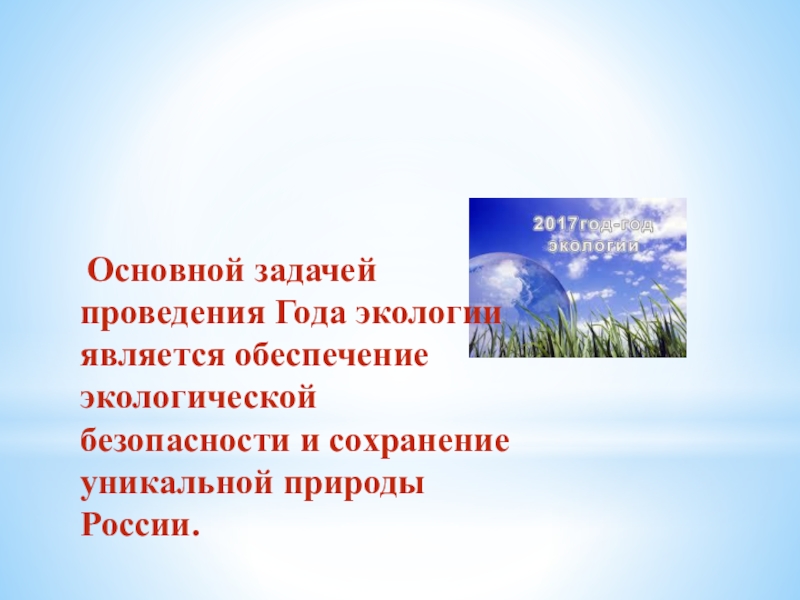 2017год-год экологии

Основной задачей проведения Года экологии является обеспечение экологической безопасности и сохранение уникальной природы России.